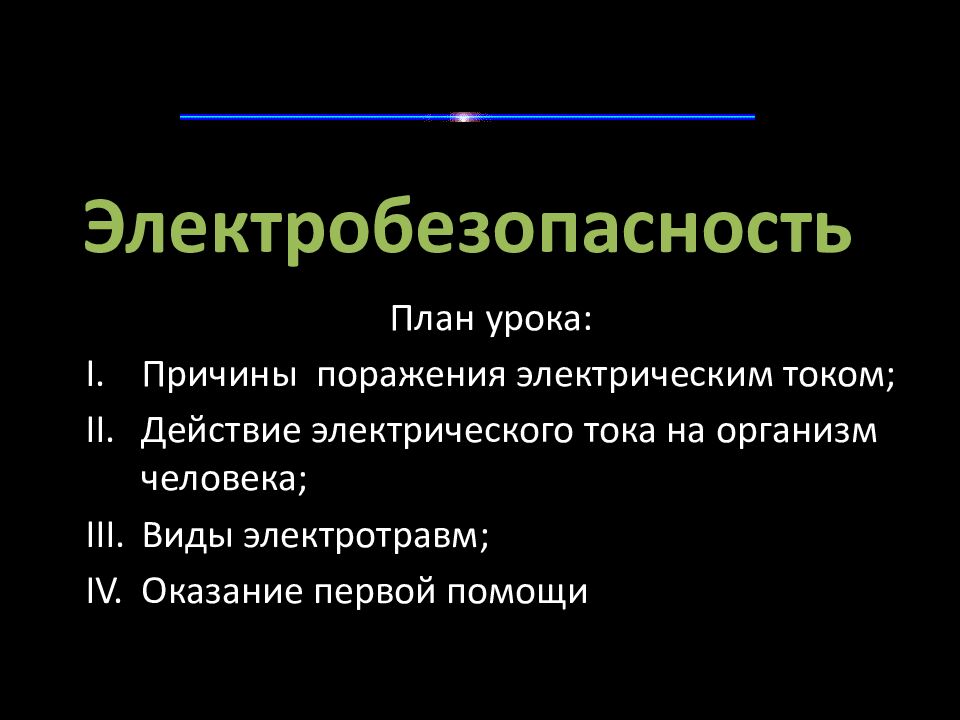 Электробезопасность

План урока:

I. Причины поражения электрическим током;

II. Действие электрического тока на организм человека;

III. Виды электротравм;

IV. Оказание первой помощи